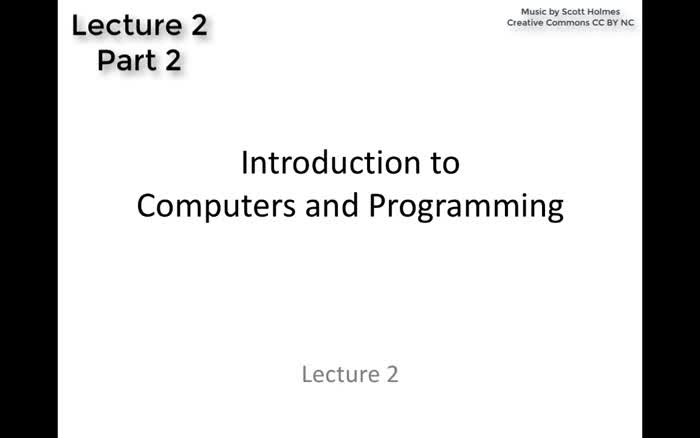 Lecture 2
Part 2

Music by Scott Holmes
Creative Commons CC BY NC

Introduction to
Computers and Programming

Lecture 2